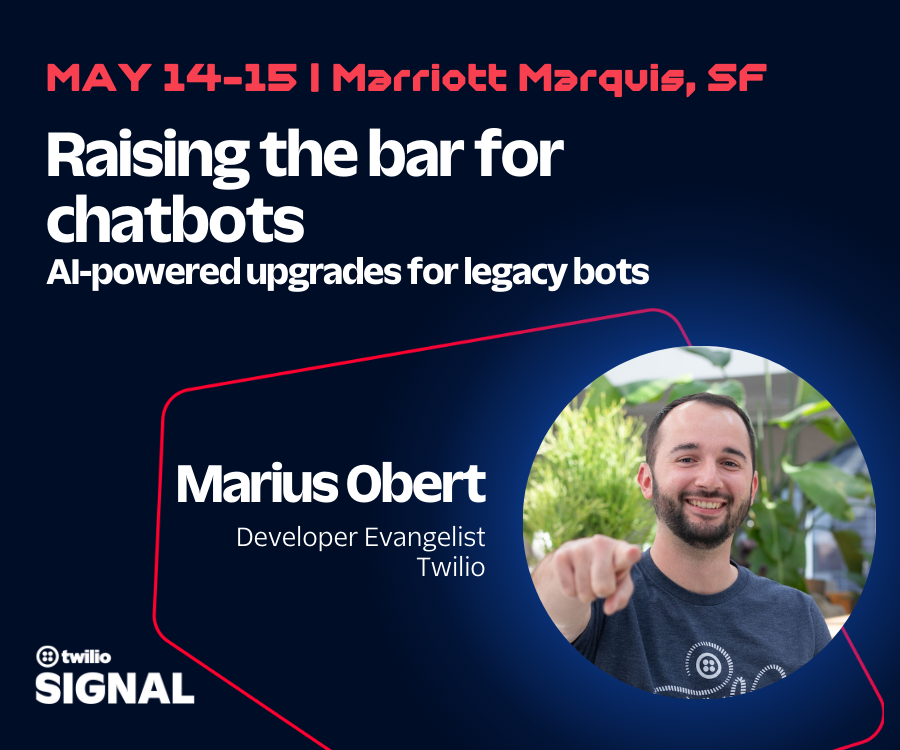 MAY 14-15 | Marriott Marquis, SF

Raising the bar for chatbots

AI-powered upgrades for legacy bots

Marius Obert

Developer Evangelist
Twilio

twilio
SIGNAL